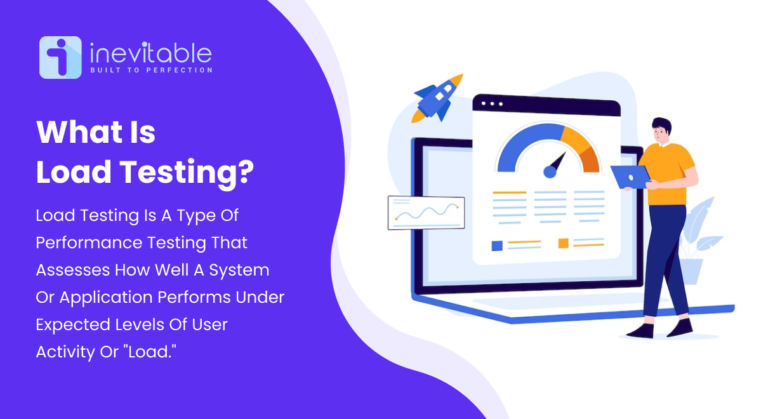 inevitable
BUILT TO PERFECTION

What Is Load Testing?

Load Testing Is A Type Of Performance Testing That Assesses How Well A System Or Application Performs Under Expected Levels Of User Activity Or "Load."